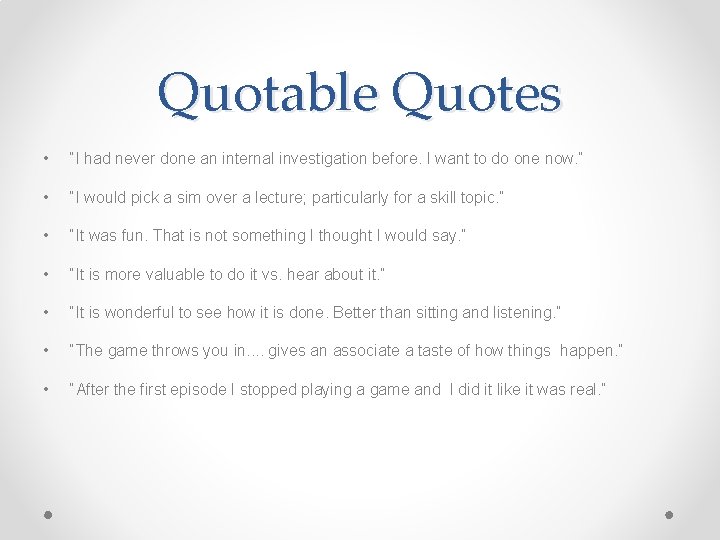 Quotable Quotes

• "I had never done an internal investigation before. I want to do one now."

• "I would pick a sim over a lecture; particularly for a skill topic."

• "It was fun. That is not something I thought I would say."

• "It is more valuable to do it vs. hear about it."

• "It is wonderful to see how it is done. Better than sitting and listening."

• "The game throws you in…. gives an associate a taste of how things happen."

• "After the first episode I stopped playing a game and I did it like it was real."